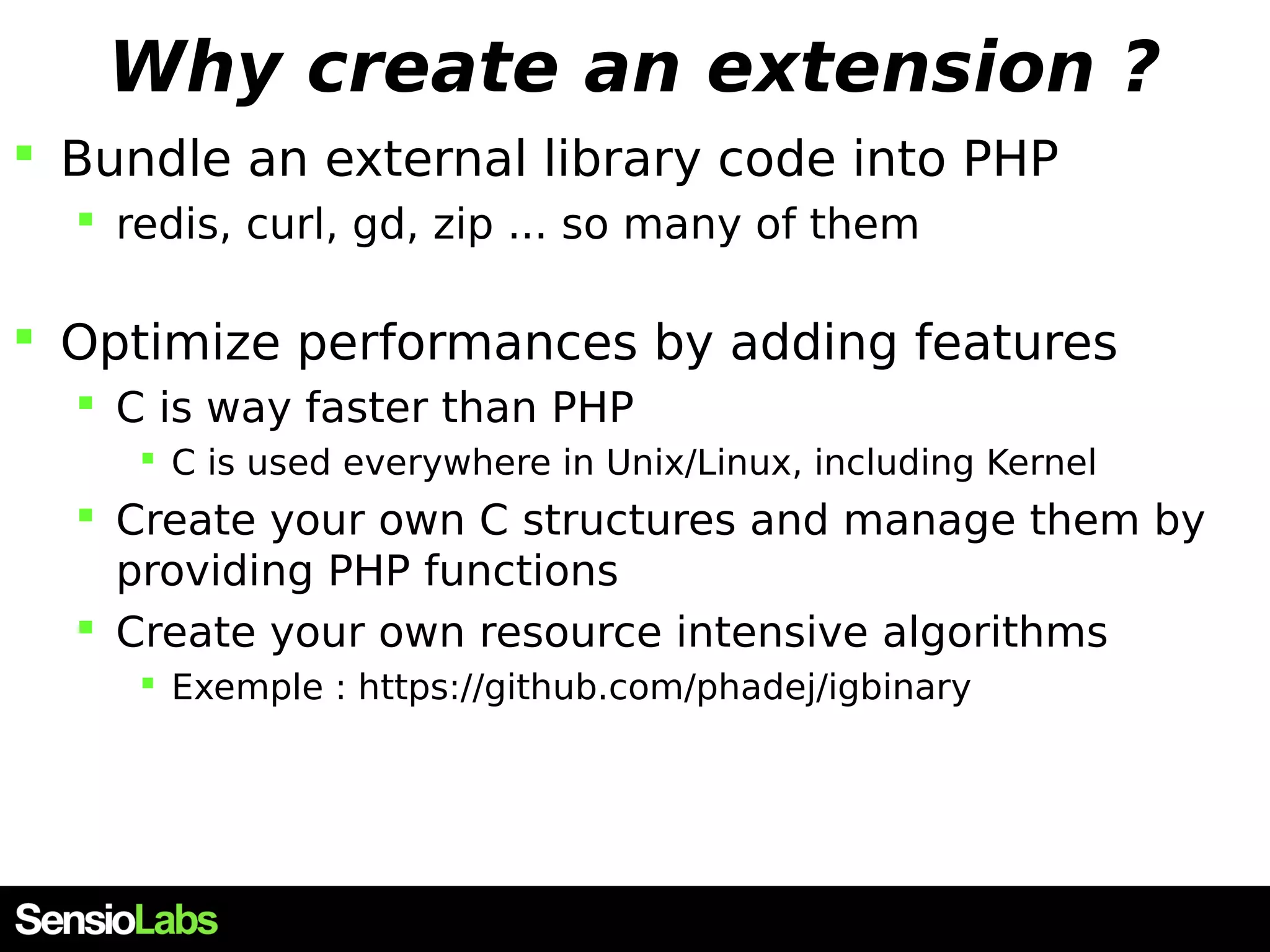 Why create an extension ?

- Bundle an external library code into PHP
  - redis, curl, gd, zip ... so many of them

- Optimize performances by adding features
  - C is way faster than PHP
    - C is used everywhere in Unix/Linux, including Kernel
  - Create your own C structures and manage them by providing PHP functions
  - Create your own resource intensive algorithms
    - Exemple : https://github.com/phadej/igbinary

SensioLabs